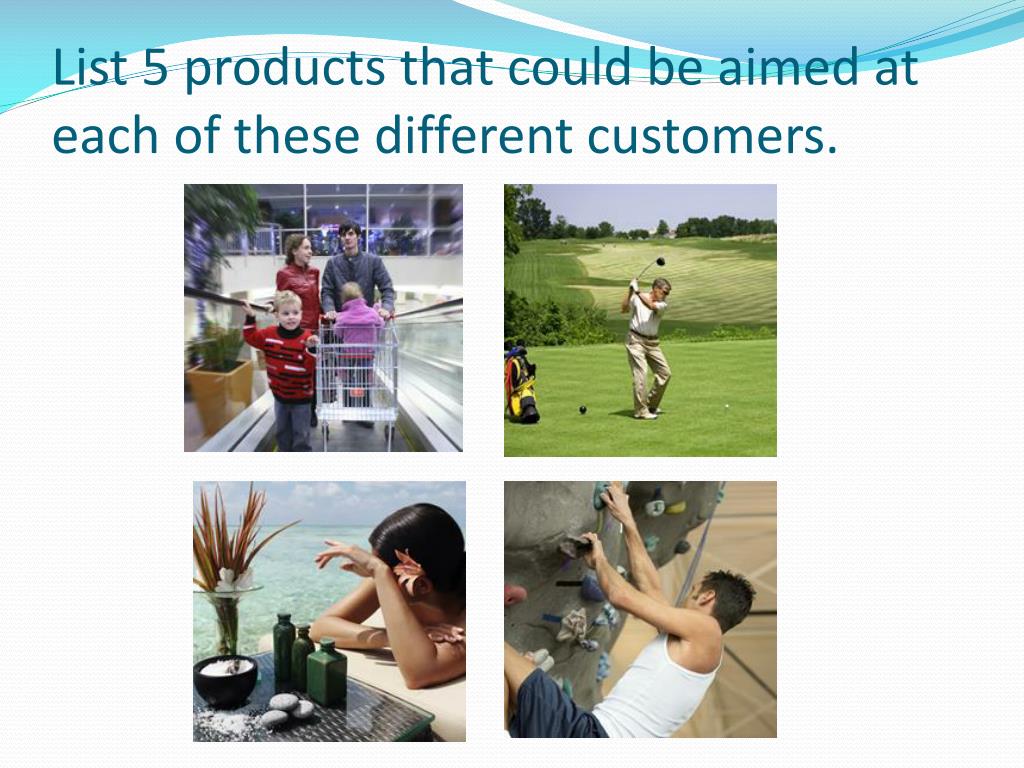 List 5 products that could be aimed at each of these different customers.